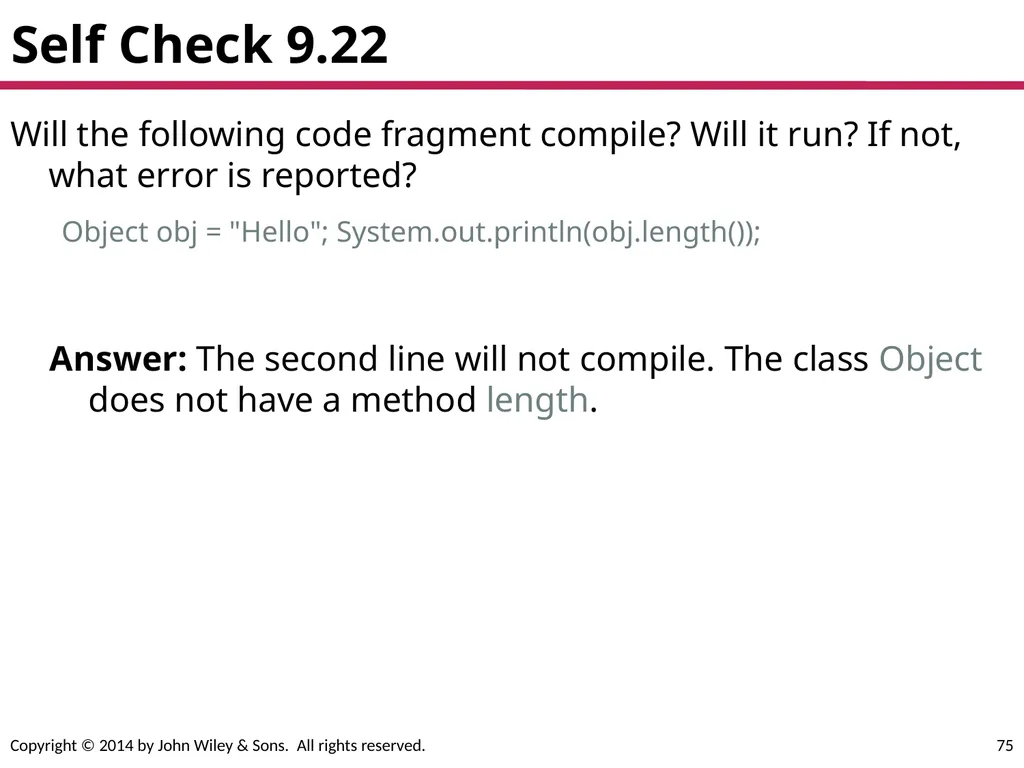 Self Check 9.22

Will the following code fragment compile? Will it run? If not, what error is reported?

Object obj = "Hello"; System.out.println(obj.length());

Answer: The second line will not compile. The class Object does not have a method length.

Copyright © 2014 by John Wiley & Sons. All rights reserved.

75